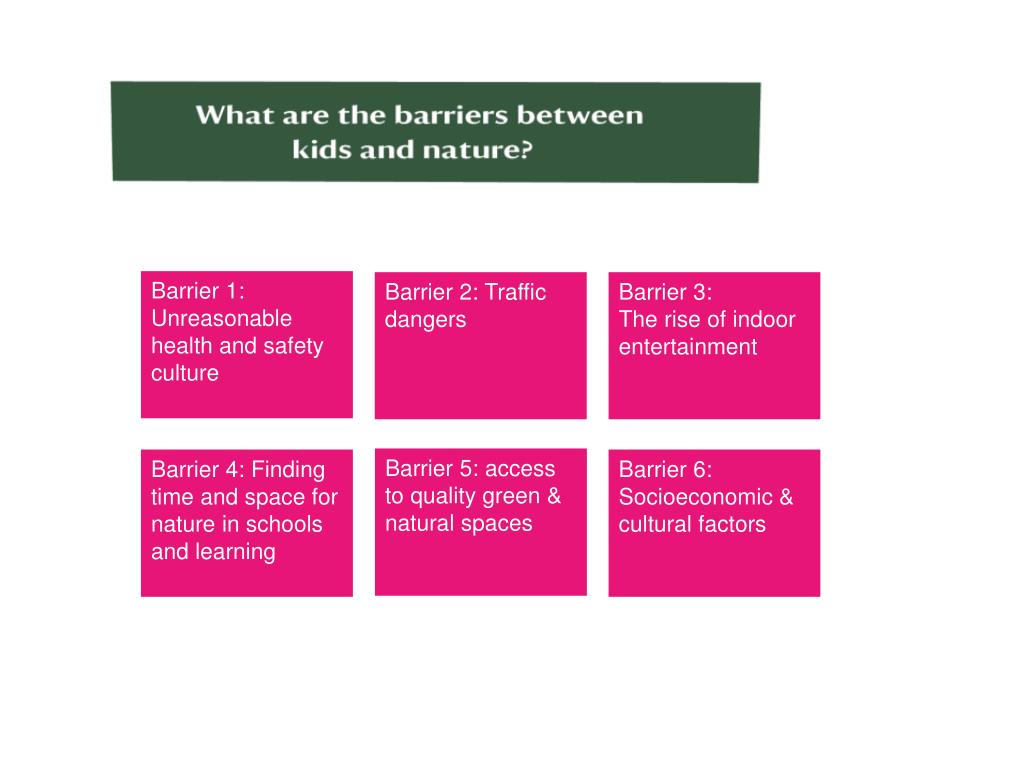 What are the barriers between kids and nature?

Barrier 1: Unreasonable health and safety culture

Barrier 2: Traffic dangers

Barrier 3:
The rise of indoor entertainment

Barrier 4: Finding time and space for nature in schools and learning

Barrier 5: access to quality green & natural spaces

Barrier 6:
Socioeconomic & cultural factors